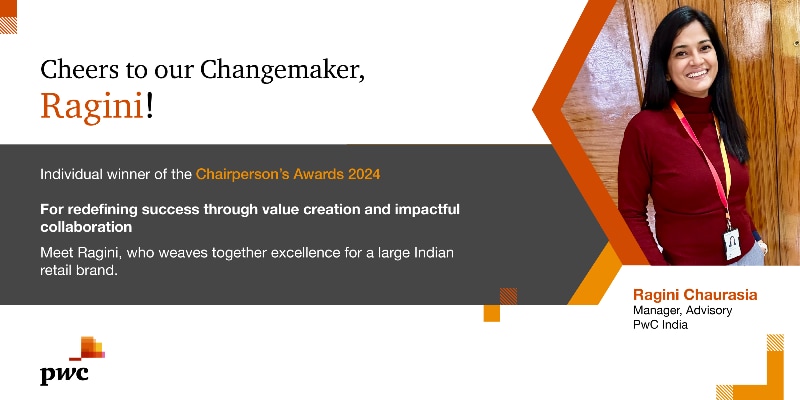 Cheers to our Changemaker,
Ragini!

Individual winner of the Chairperson's Awards 2024

For redefining success through value creation and impactful collaboration

Meet Ragini, who weaves together excellence for a large Indian retail brand.

Ragini Chaurasia
Manager, Advisory
PwC India

pwc